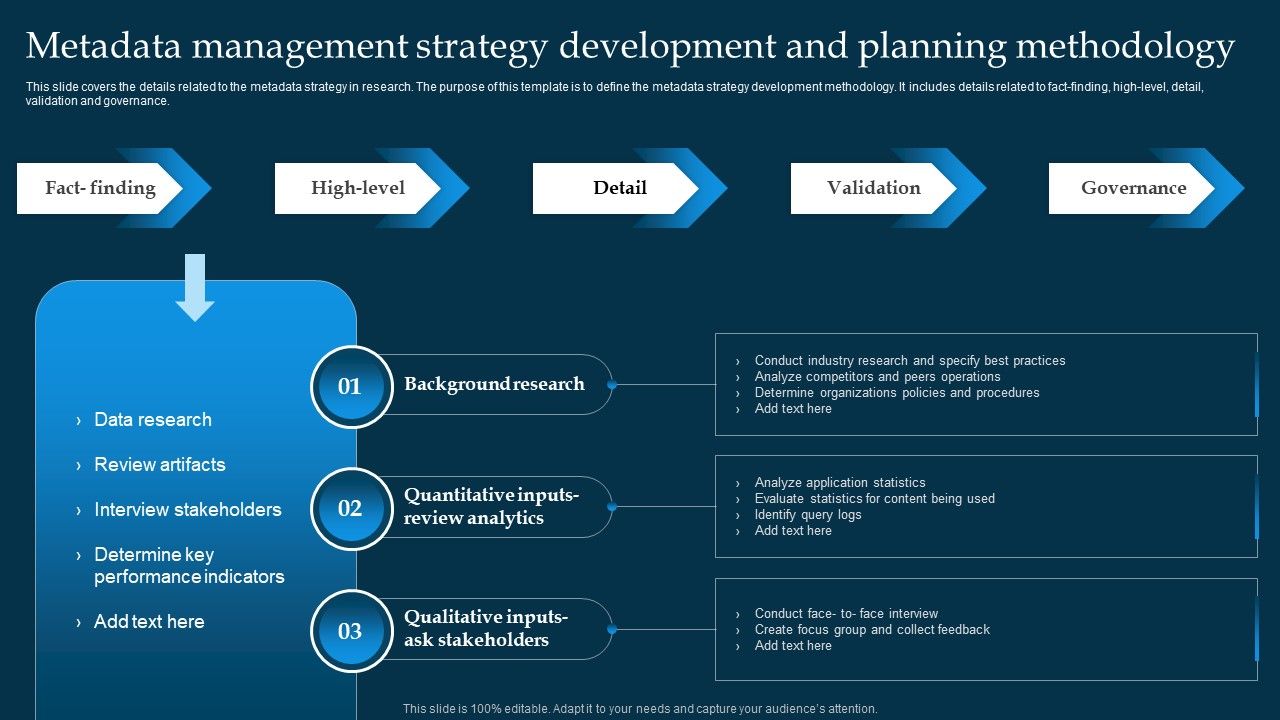 Metadata management strategy development and planning methodology

This slide covers the details related to the metadata strategy in research. The purpose of this template is to define the metadata strategy development methodology. It includes details related to fact-finding, high-level, detail, validation and governance.

Fact- finding

High-level

Detail

Validation

Governance

› Data research

› Review artifacts

› Interview stakeholders

› Determine key performance indicators

› Add text here

01 Background research

› Conduct industry research and specify best practices
› Analyze competitors and peers operations
› Determine organizations policies and procedures
› Add text here

02 Quantitative inputs- review analytics

› Analyze application statistics
› Evaluate statistics for content being used
› Identify query logs
› Add text here

03 Qualitative inputs- ask stakeholders

› Conduct face- to- face interview
› Create focus group and collect feedback
› Add text here

This slide is 100% editable. Adapt it to your needs and capture your audience's attention.